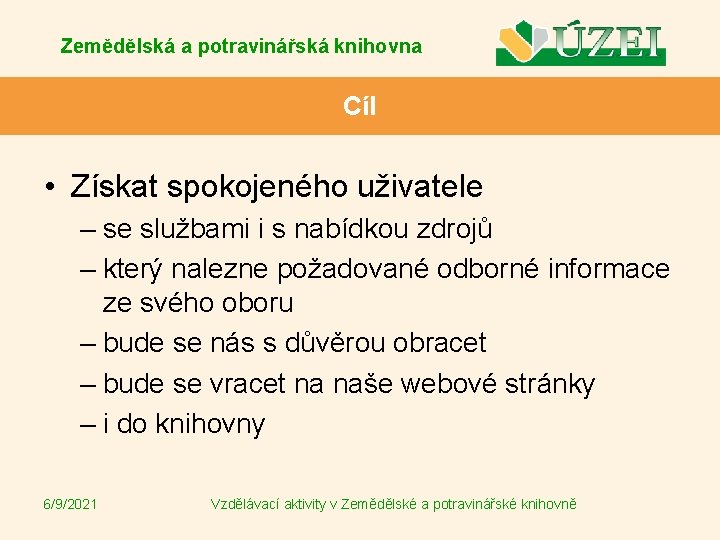 Zemědělská a potravinářská knihovna

ÚZEI

Cíl

• Získat spokojeného uživatele
– se službami i s nabídkou zdrojů
– který nalezne požadované odborné informace ze svého oboru
– bude se nás s důvěrou obracet
– bude se vracet na naše webové stránky
– i do knihovny

6/9/2021

Vzdělávací aktivity v Zemědělské a potravinářské knihovně